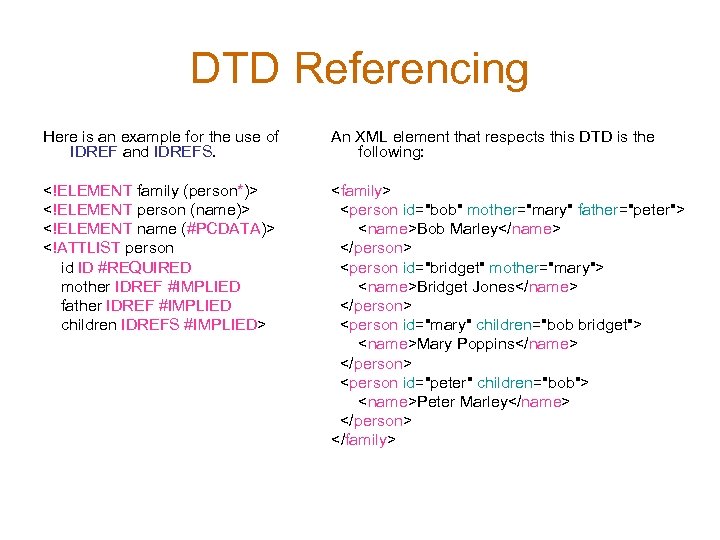 DTD Referencing

Here is an example for the use of IDREF and IDREFS.

<!ELEMENT family (person*)>
<!ELEMENT person (name)>
<!ELEMENT name (#PCDATA)>
<!ATTLIST person
id ID #REQUIRED
mother IDREF #IMPLIED
father IDREF #IMPLIED
children IDREFS #IMPLIED>

An XML element that respects this DTD is the following:

<family>
<person id="bob" mother="mary" father="peter">
<name>Bob Marley</name>
</person>
<person id="bridget" mother="mary">
<name>Bridget Jones</name>
</person>
<person id="mary" children="bob bridget">
<name>Mary Poppins</name>
</person>
<person id="peter" children="bob">
<name>Peter Marley</name>
</person>
</family>